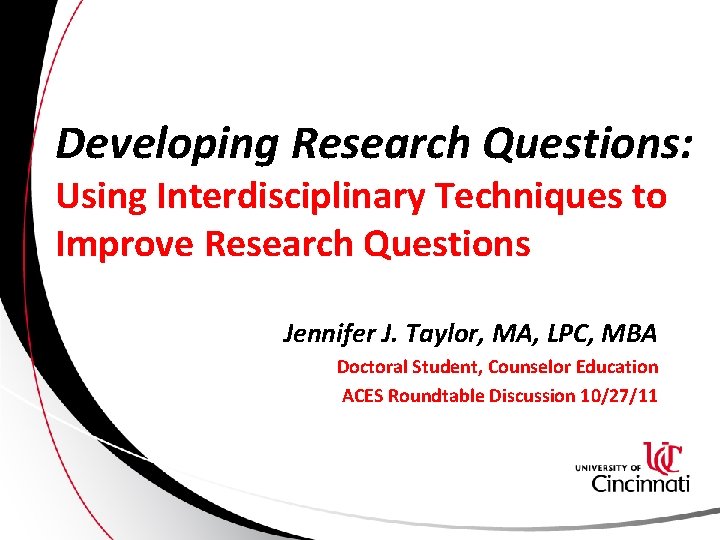 Developing Research Questions:
Using Interdisciplinary Techniques to Improve Research Questions

Jennifer J. Taylor, MA, LPC, MBA
Doctoral Student, Counselor Education
ACES Roundtable Discussion 10/27/11

UC
UNIVERSITY OF Cincinnati